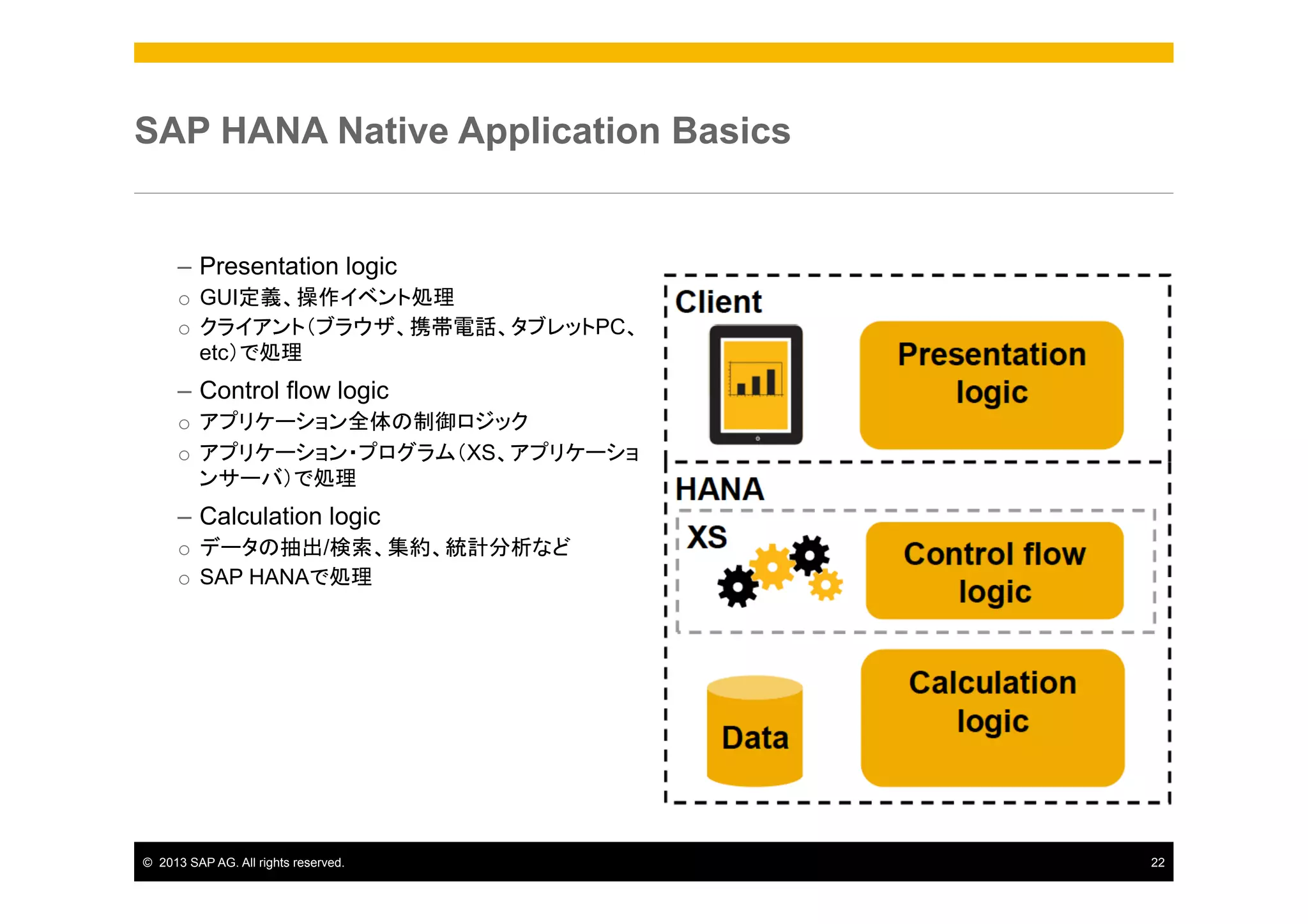 SAP HANA Native Application Basics

– Presentation logic
○ GUI定義、操作イベント処理
○ クライアント（ブラウザ、携帯電話、タブレットPC、etc）で処理

– Control flow logic
○ アプリケーション全体の制御ロジック
○ アプリケーション・プログラム（XS、アプリケーションサーバ）で処理

– Calculation logic
○ データの抽出/検索、集約、統計分析など
○ SAP HANAで処理

Client
Presentation logic
HANA
XS
Control flow logic
Data
Calculation logic

© 2013 SAP AG. All rights reserved.
22